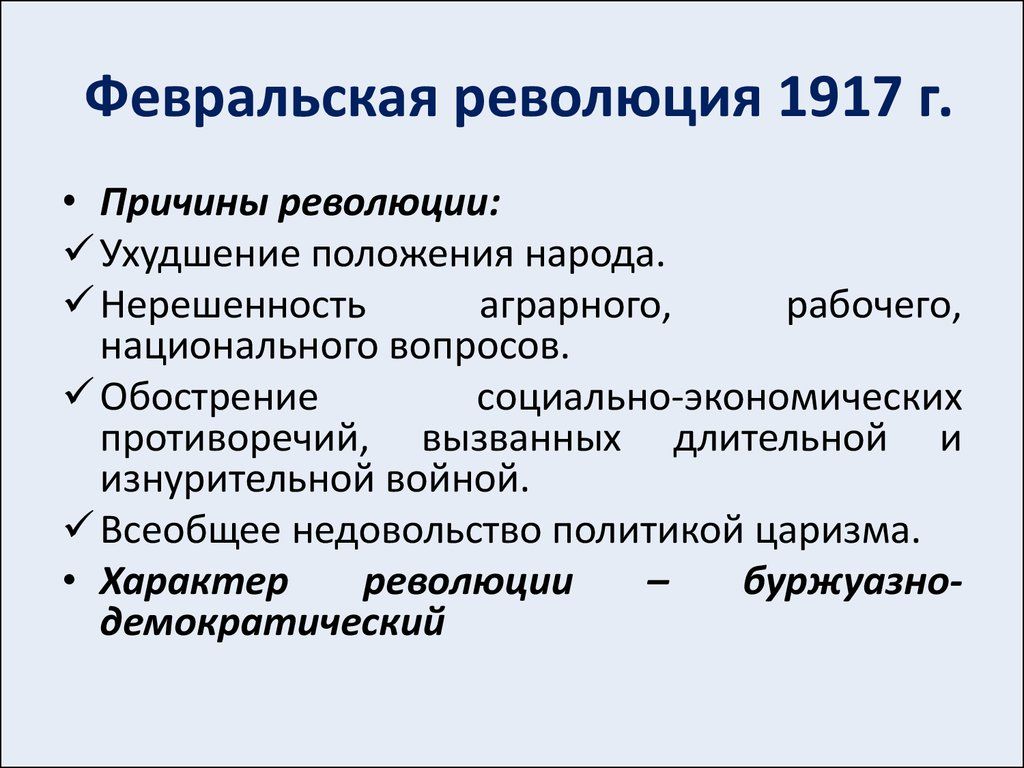 Февральская революция 1917 г.

• Причины революции:
✓ Ухудшение положения народа.
✓ Нерешенность аграрного, рабочего, национального вопросов.
✓ Обострение социально-экономических противоречий, вызванных длительной и изнурительной войной.
✓ Всеобщее недовольство политикой царизма.
• Характер революции – буржуазно-демократический